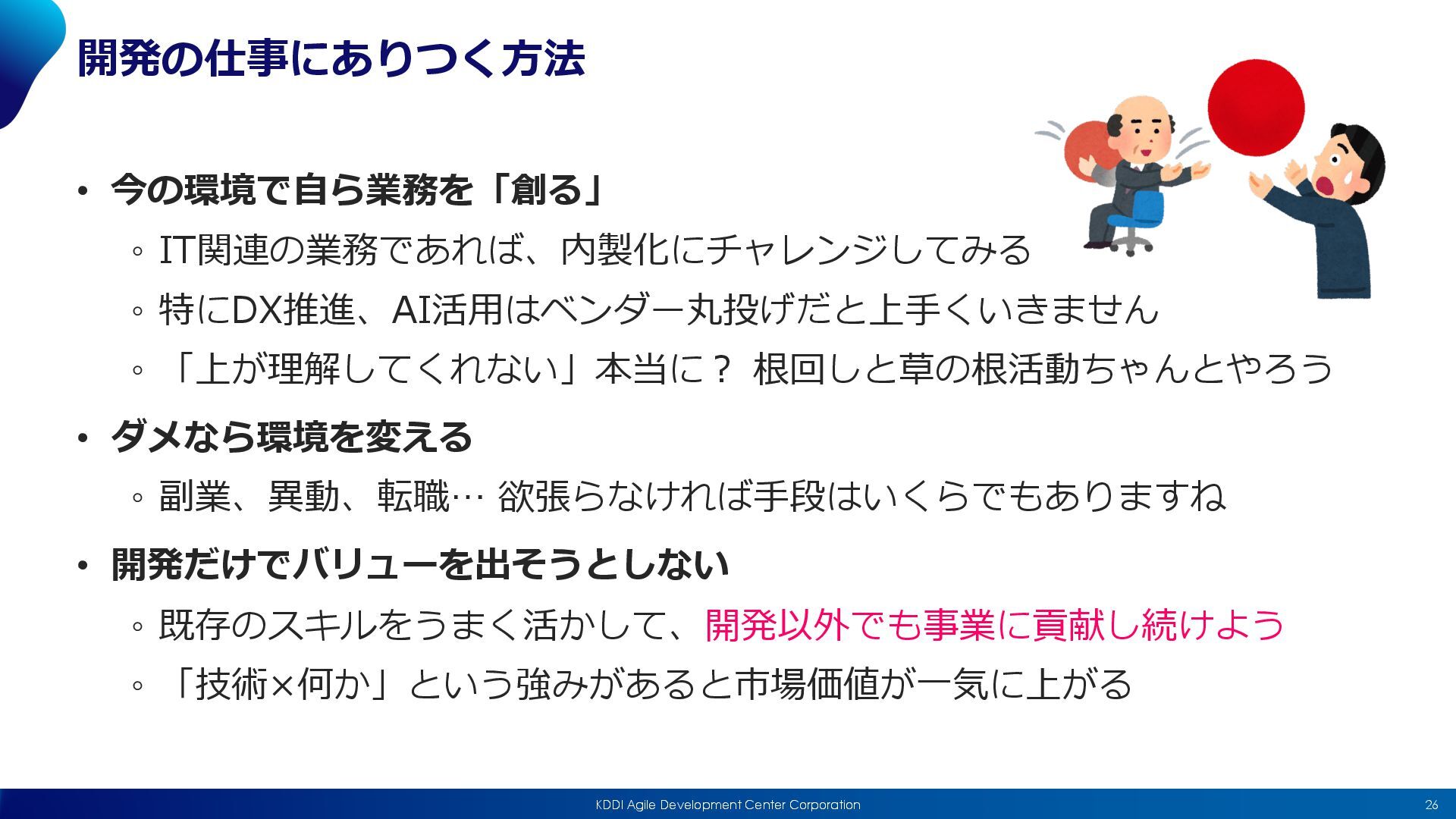 開発の仕事にありつく方法

• 今の環境で自ら業務を「創る」
◦ IT関連の業務であれば、内製化にチャレンジしてみる
◦ 特にDX推進、AI活用はベンダー丸投げだと上手くいきません
◦ 「上が理解してくれない」本当に？ 根回しと草の根活動ちゃんとやろう

• ダメなら環境を変える
◦ 副業、異動、転職… 欲張らなければ手段はいくらでもありますね

• 開発だけでバリューを出そうとしない
◦ 既存のスキルをうまく活かして、開発以外でも事業に貢献し続けよう
◦ 「技術×何か」という強みがあると市場価値が一気に上がる

KDDI Agile Development Center Corporation
26